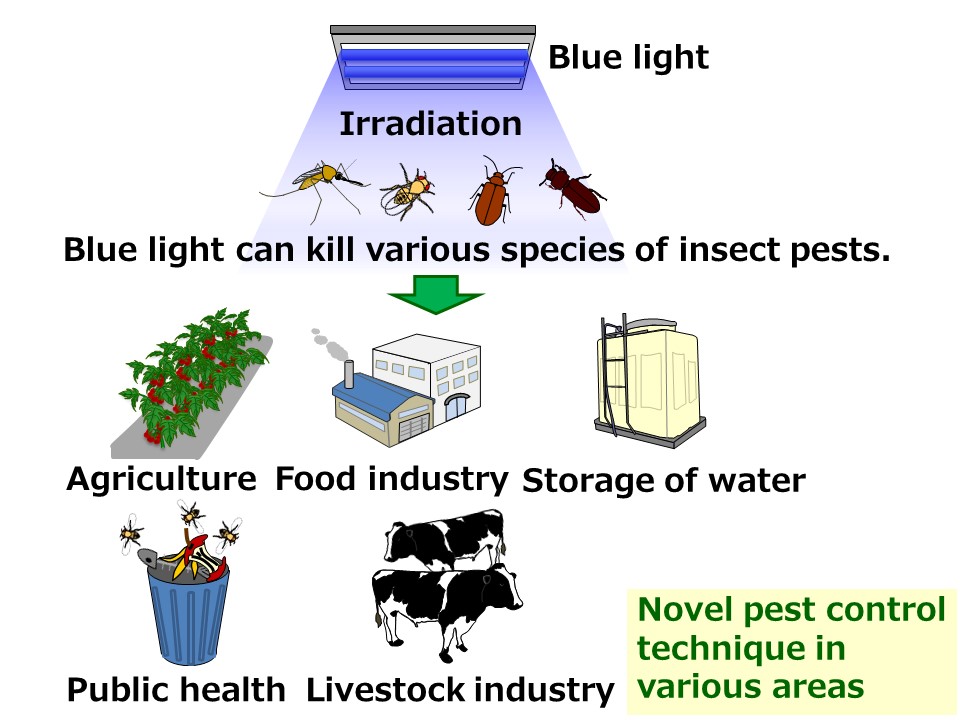 Blue light

Irradiation

Blue light can kill various species of insect pests.

Agriculture Food industry Storage of water

Public health Livestock industry

Novel pest control technique in various areas